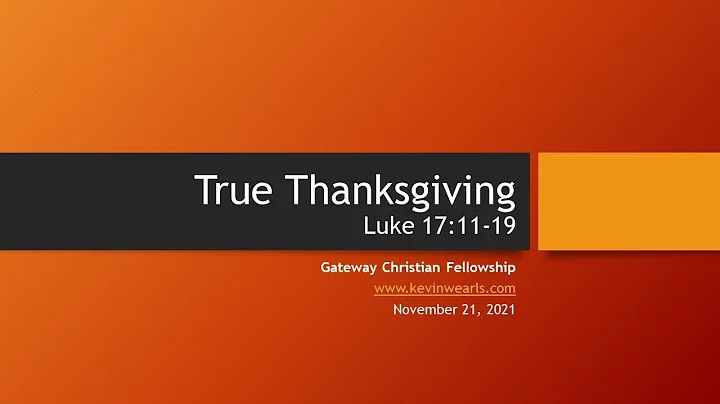 True Thanksgiving
Luke 17:11-19

Gateway Christian Fellowship
www.kevinwearls.com
November 21, 2021